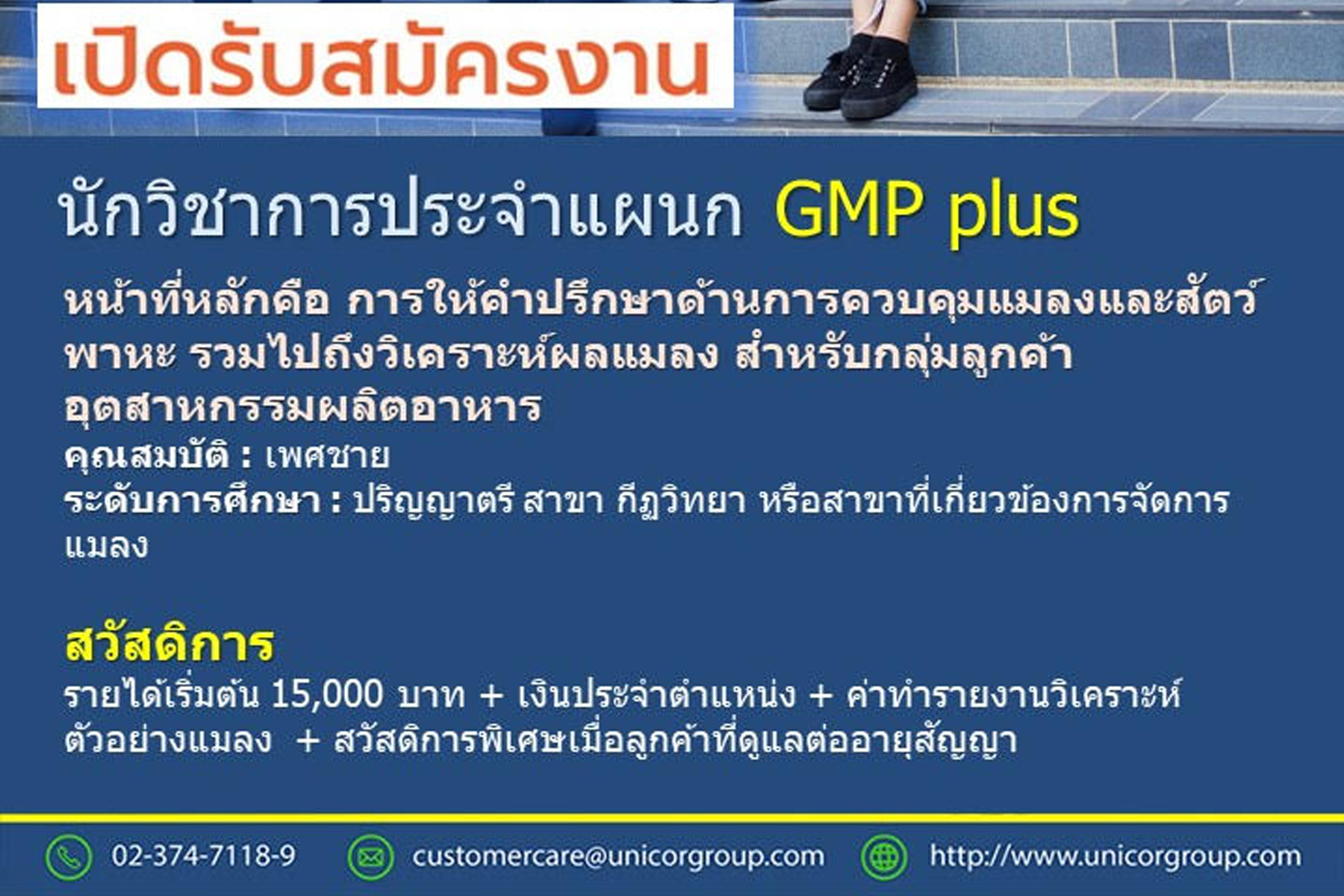 เปิดรับสมัครงาน

นักวิชาการประจำแผนก GMP plus

หน้าที่หลักคือ การให้คำปรึกษาด้านการควบคุมแมลงและสัตว์พาหะ รวมไปถึงวิเคราะห์ผลแมลง สำหรับกลุ่มลูกค้าอุตสาหกรรมผลิตอาหาร
คุณสมบัติ : เพศชาย
ระดับการศึกษา : ปริญญาตรี สาขา กีฏวิทยา หรือสาขาที่เกี่ยวข้องการจัดการแมลง

สวัสดิการ
รายได้เริ่มต้น 15,000 บาท + เงินประจำตำแหน่ง + ค่าทำรายงานวิเคราะห์ตัวอย่างแมลง + สวัสดิการพิเศษเมื่อลูกค้าที่ดูแลต่ออายุสัญญา

02-374-7118-9 customercare@unicorgroup.com http://www.unicorgroup.com